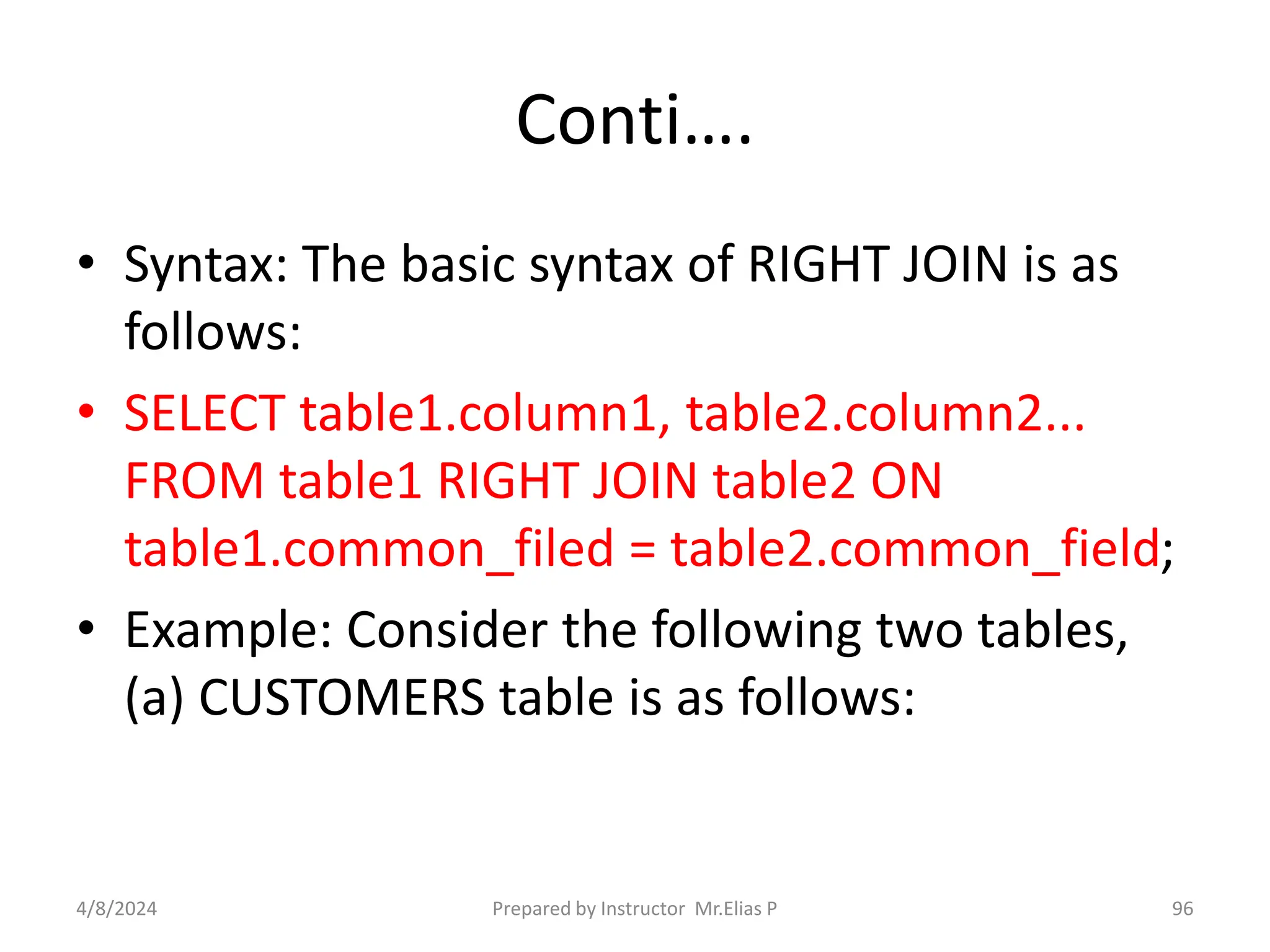 Conti….

• Syntax: The basic syntax of RIGHT JOIN is as follows:

• SELECT table1.column1, table2.column2... FROM table1 RIGHT JOIN table2 ON table1.common_filed = table2.common_field;

• Example: Consider the following two tables, (a) CUSTOMERS table is as follows:

4/8/2024 Prepared by Instructor Mr.Elias P 96